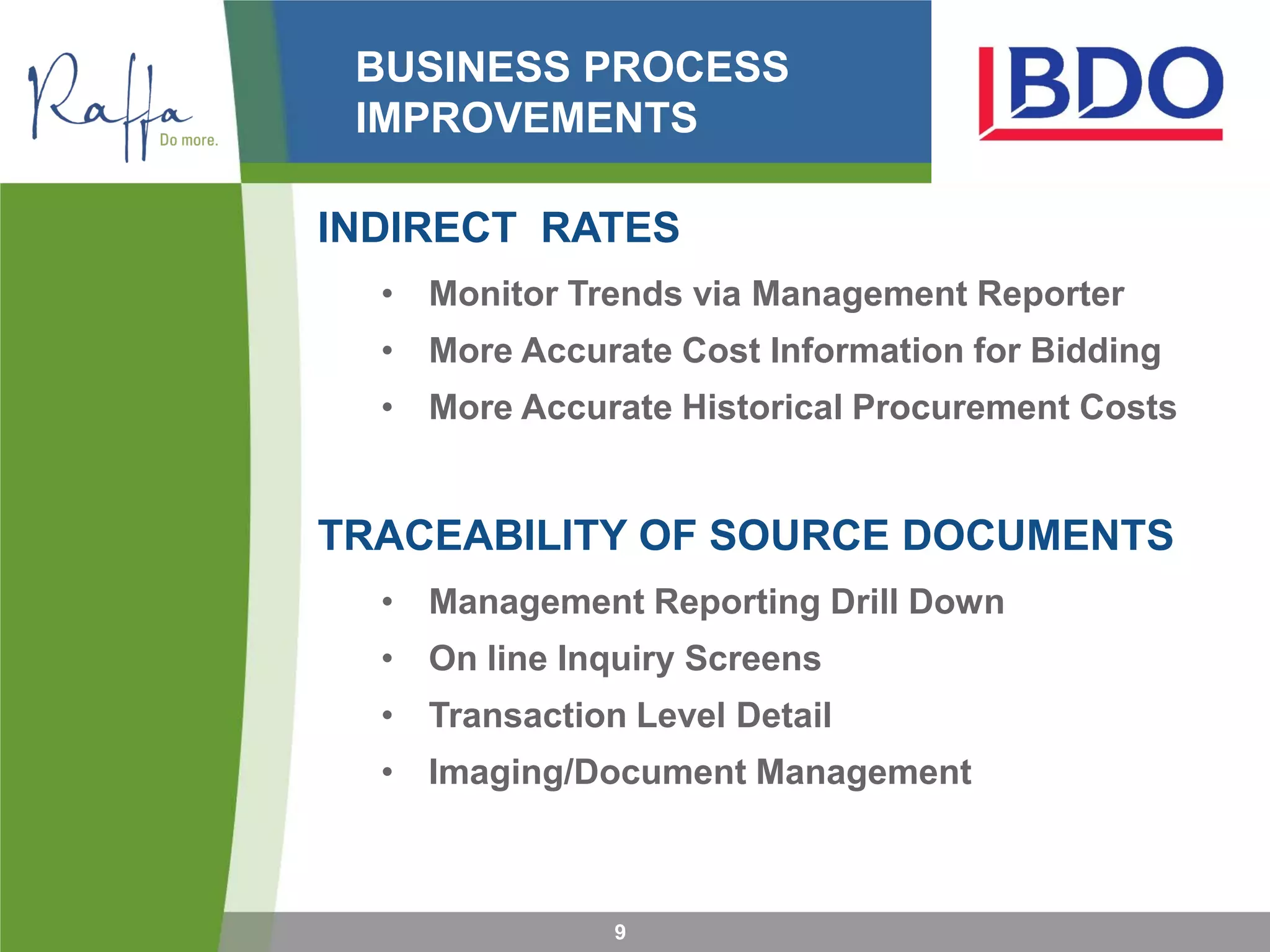 Raffa
Do more.

BUSINESS PROCESS IMPROVEMENTS

BDO

INDIRECT RATES

• Monitor Trends via Management Reporter
• More Accurate Cost Information for Bidding
• More Accurate Historical Procurement Costs

TRACEABILITY OF SOURCE DOCUMENTS

• Management Reporting Drill Down
• On line Inquiry Screens
• Transaction Level Detail
• Imaging/Document Management

9